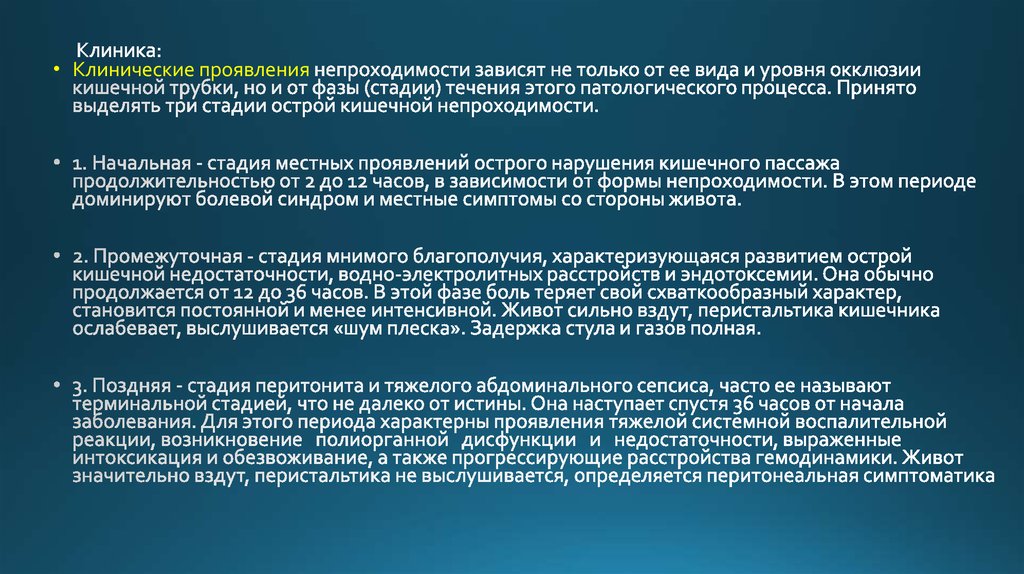 Клиника:

• Клинические проявления непроходимости зависят не только от ее вида и уровня окклюзии кишечной трубки, но и от фазы (стадии) течения этого патологического процесса. Принято выделять три стадии острой кишечной непроходимости.

• 1. Начальная - стадия местных проявлений острого нарушения кишечного пассажа продолжительностью от 2 до 12 часов, в зависимости от формы непроходимости. В этом периоде доминируют болевой синдром и местные симптомы со стороны живота.

• 2. Промежуточная - стадия мнимого благополучия, характеризующаяся развитием острой кишечной недостаточности, водно-электролитных расстройств и эндотоксемии. Она обычно продолжается от 12 до 36 часов. В этой фазе боль теряет свой схваткообразный характер, становится постоянной и менее интенсивной. Живот сильно вздут, перистальтика кишечника ослабевает, выслушивается «шум плеска». Задержка стула и газов полная.

• 3. Поздняя - стадия перитонита и тяжелого абдоминального сепсиса, часто ее называют терминальной стадией, что не далеко от истины. Она наступает спустя 36 часов от начала заболевания. Для этого периода характерны проявления тяжелой системной воспалительной реакции, возникновение полиорганной дисфункции и недостаточности, выраженные интоксикация и обезвоживание, а также прогрессирующие расстройства гемодинамики. Живот значительно вздут, перистальтика не выслушивается, определяется перитонеальная симптоматика